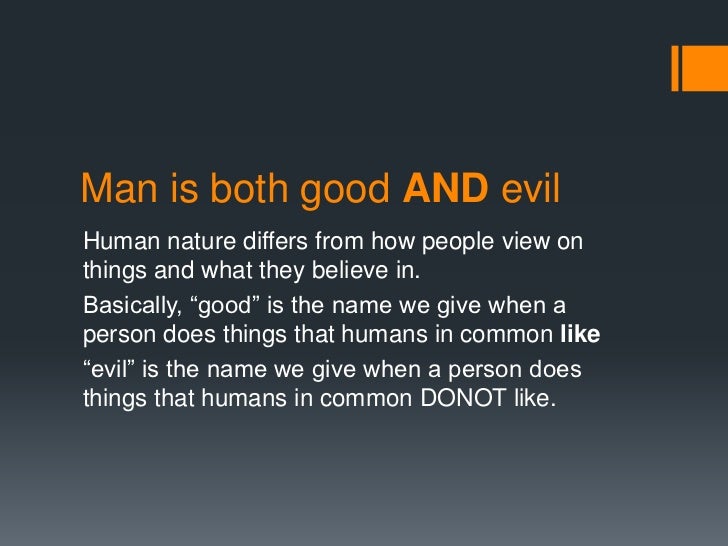 Man is both good AND evil

Human nature differs from how people view on things and what they believe in.

Basically, “good” is the name we give when a person does things that humans in common like

“evil” is the name we give when a person does things that humans in common DONOT like.